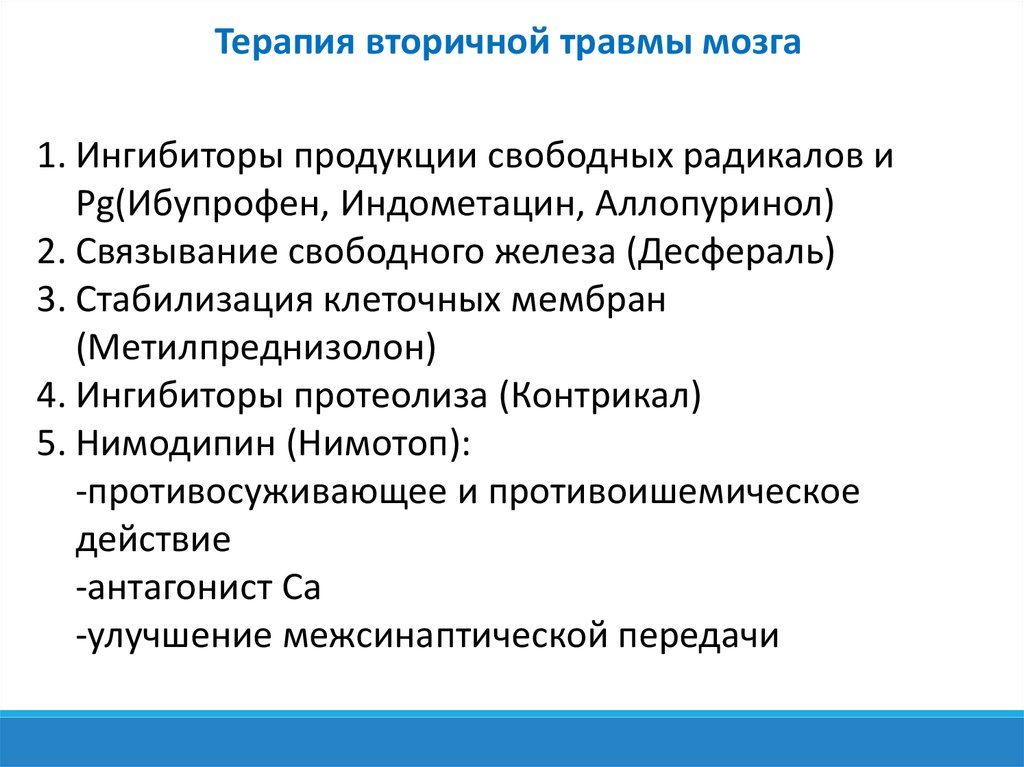 Терапия вторичной травмы мозга

1. Ингибиторы продукции свободных радикалов и Pg(Ибупрофен, Индометацин, Аллопуринол)
2. Связывание свободного железа (Десфераль)
3. Стабилизация клеточных мембран (Метилпреднизолон)
4. Ингибиторы протеолиза (Контрикал)
5. Нимодипин (Нимотоп):
-противосуживающее и противоишемическое действие
-антагонист Са
-улучшение межсинаптической передачи